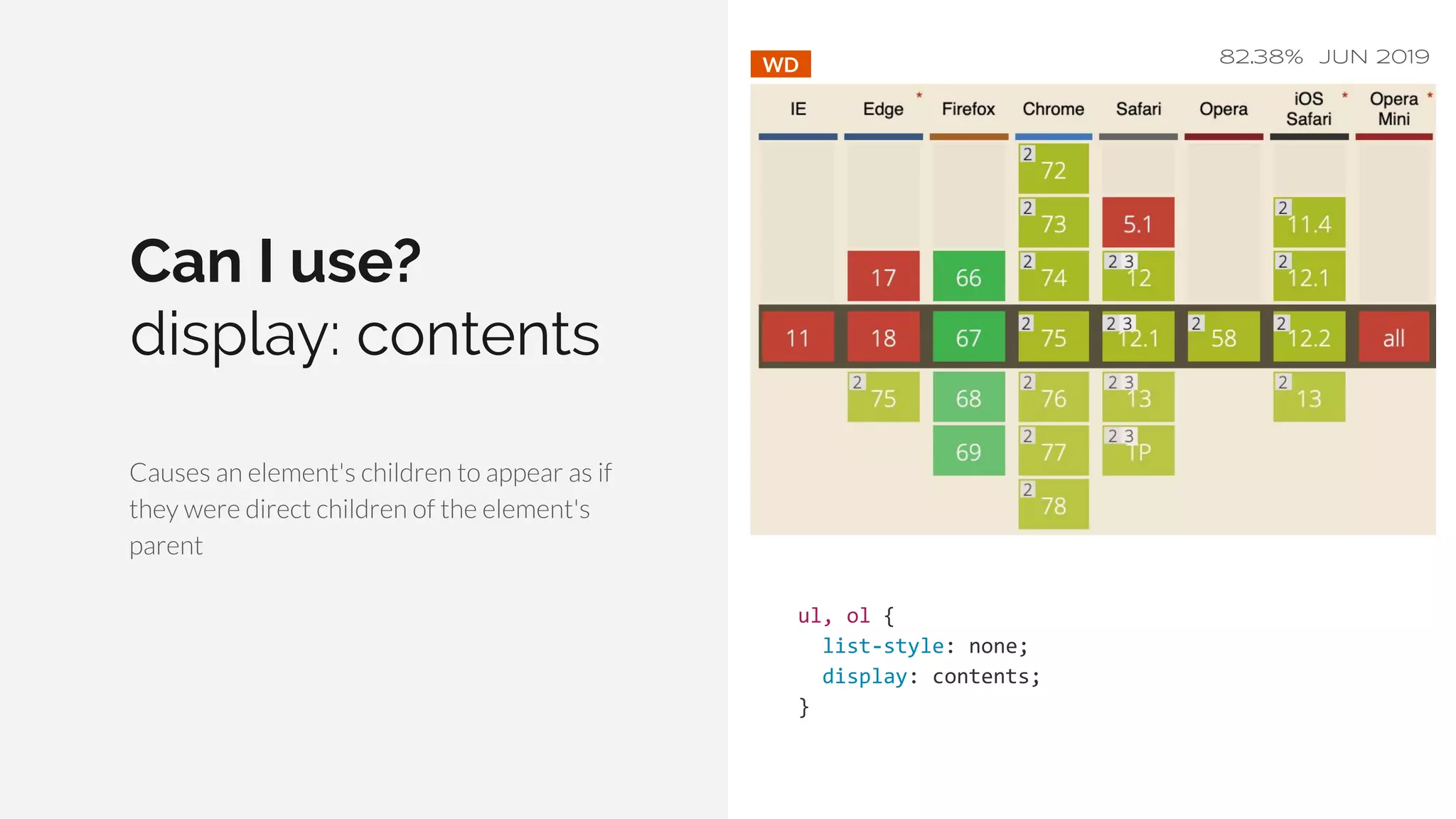 Can I use?
display: contents

Causes an element's children to appear as if they were direct children of the element's parent

WD

82.38% JUN 2019

| IE | Edge * | Firefox | Chrome | Safari | Opera | iOS Safari * | Opera Mini * |
|---|---|---|---|---|---|---|---|
| | | | 2 72 | | | | |
| | | | 2 73 | 5.1 | | 2 11.4 | |
| | 17 | 66 | 2 74 | 2 3 12 | | 2 12.1 | |
| 11 | 18 | 67 | 2 75 | 2 3 12.1 | 2 58 | 2 12.2 | all |
| | 2 75 | 68 | 2 76 | 2 3 13 | | 2 13 | |
| | | 69 | 2 77 | 2 3 TP | | | |
| | | | 2 78 | | | | |

ul, ol {
  list-style: none;
  display: contents;
}